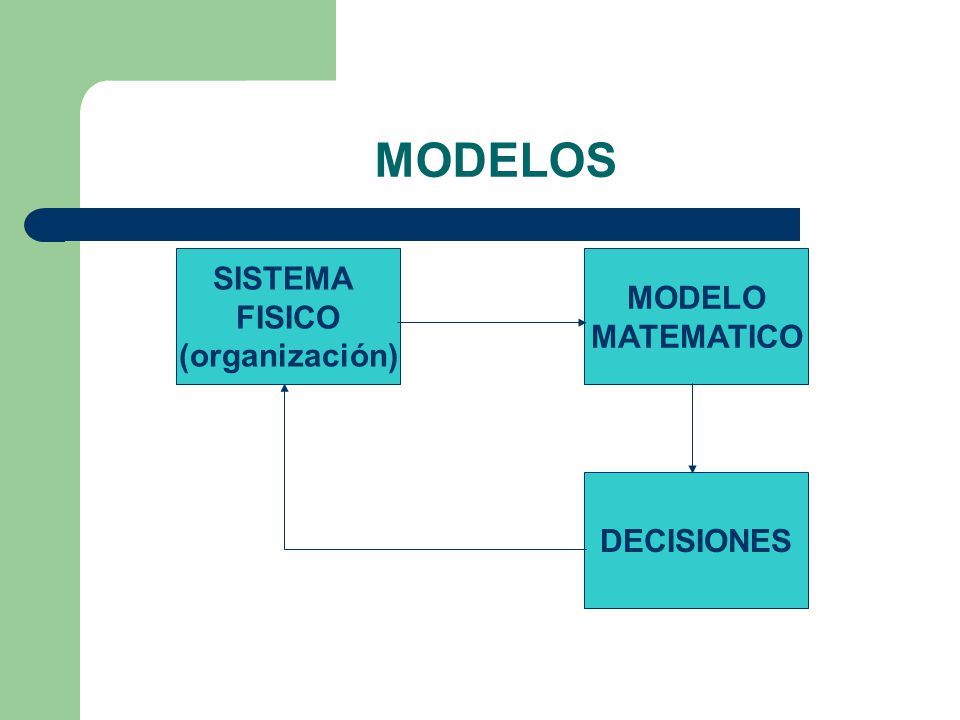 MODELOS

SISTEMA FISICO (organización)

MODELO MATEMATICO

DECISIONES